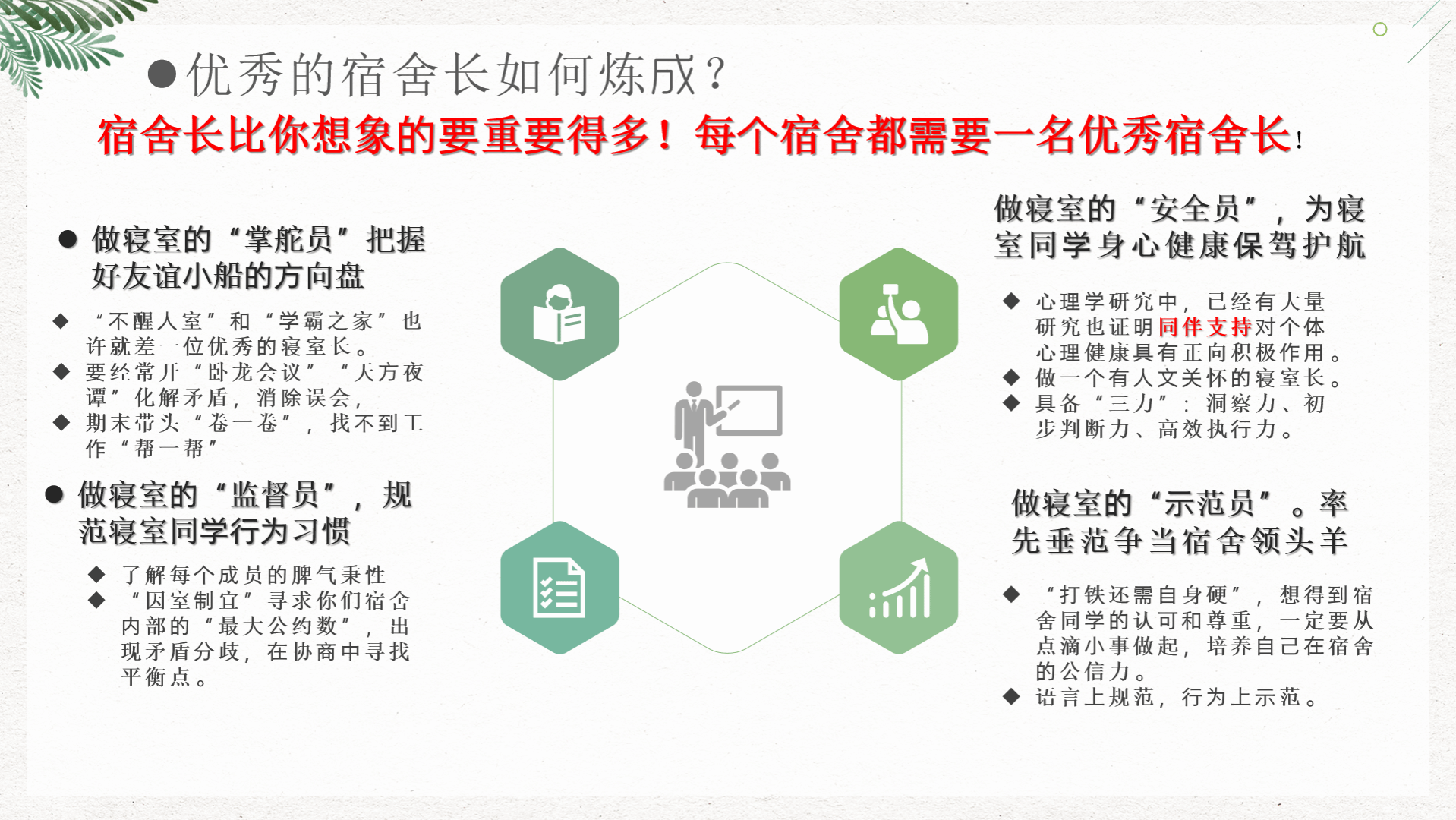 ●优秀的宿舍长如何炼成？

宿舍长比你想象的要重要得多！每个宿舍都需要一名优秀宿舍长！

● 做寝室的“掌舵员”把握好友谊小船的方向盘

◆ “不醒人室”和“学霸之家”也许就差一位优秀的寝室长。
◆ 要经常开“卧龙会议”“天方夜谭”化解矛盾，消除误会，
◆ 期末带头“卷一卷”，找不到工作“帮一帮”

● 做寝室的“监督员”，规范寝室同学行为习惯

◆ 了解每个成员的脾气秉性
◆ “因室制宜”寻求你们宿舍内部的“最大公约数”，出现矛盾分歧，在协商中寻找平衡点。

做寝室的“安全员”，为寝室同学身心健康保驾护航

◆ 心理学研究中，已经有大量研究也证明同伴支持对个体心理健康具有正向积极作用。
◆ 做一个有人文关怀的寝室长。
◆ 具备“三力”：洞察力、初步判断力、高效执行力。

做寝室的“示范员”。率先垂范争当宿舍领头羊

◆ “打铁还需自身硬”，想得到宿舍同学的认可和尊重，一定要从点滴小事做起，培养自己在宿舍的公信力。
◆ 语言上规范，行为上示范。